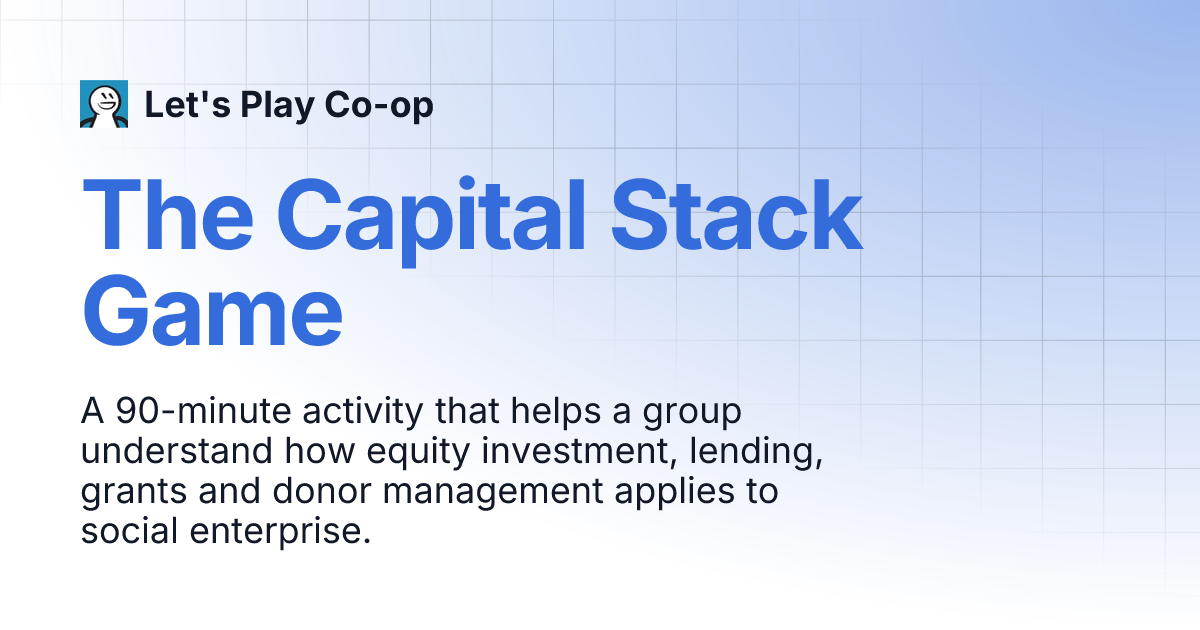 Let's Play Co-op

The Capital Stack Game

A 90-minute activity that helps a group understand how equity investment, lending, grants and donor management applies to social enterprise.